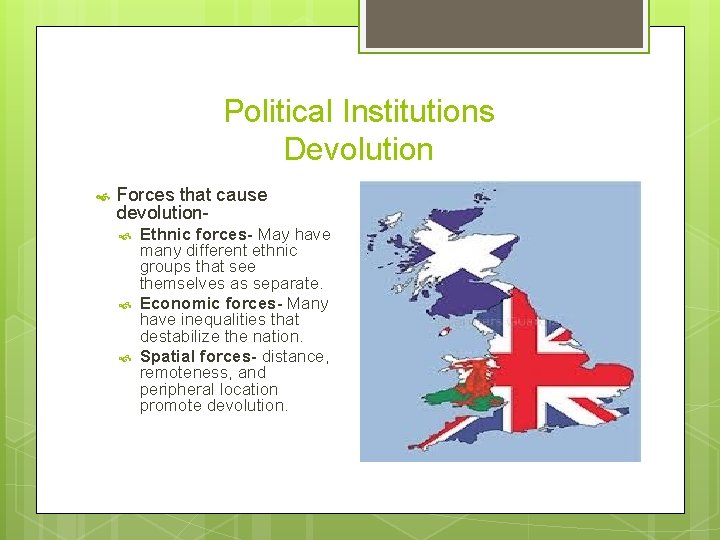 Political Institutions
Devolution

Forces that cause devolution-

Ethnic forces- May have many different ethnic groups that see themselves as separate.

Economic forces- Many have inequalities that destabilize the nation.

Spatial forces- distance, remoteness, and peripheral location promote devolution.